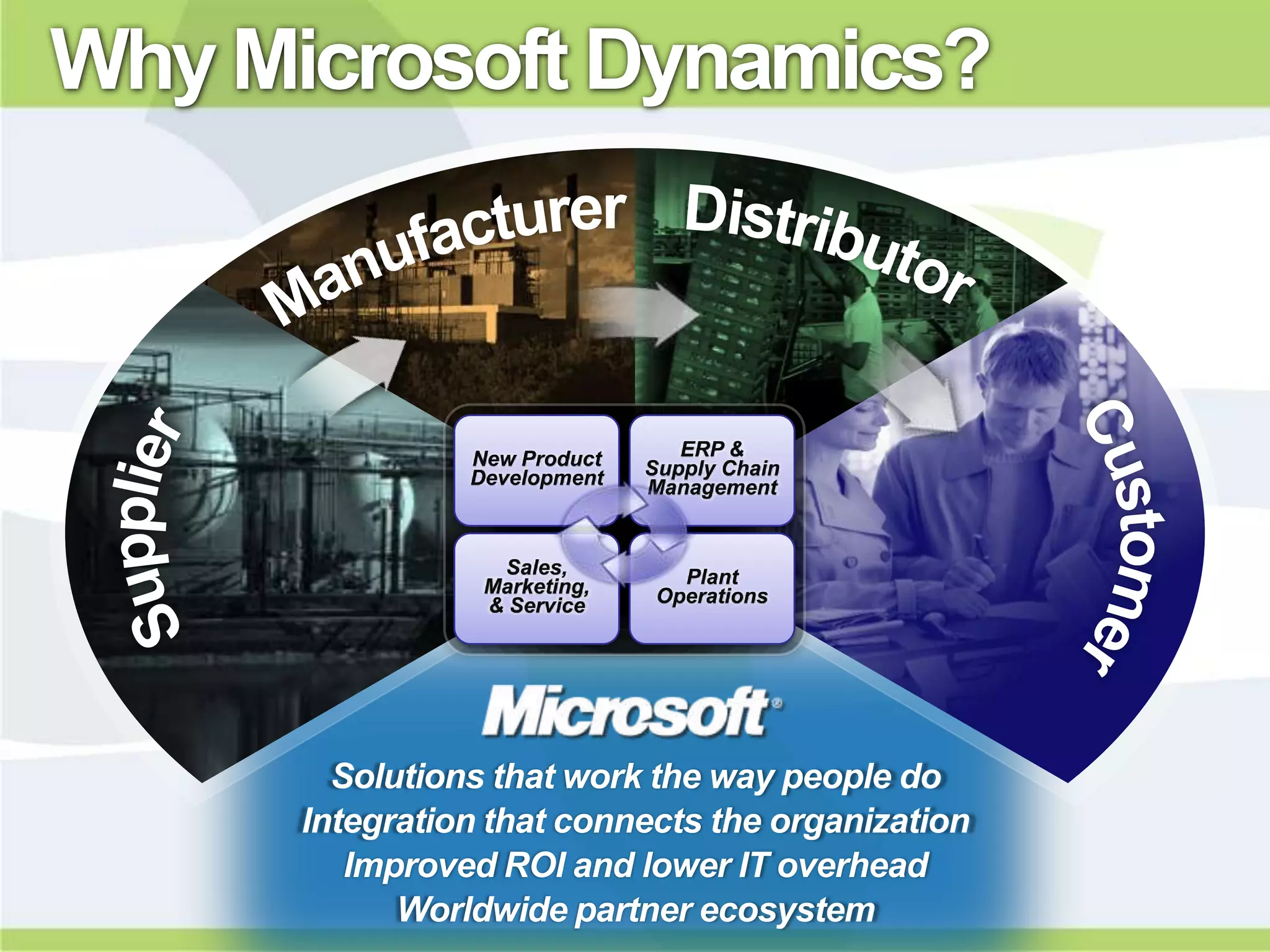 Why Microsoft Dynamics?

Supplier

Manufacturer

Distributor

Customer

New Product Development

ERP & Supply Chain Management

Sales, Marketing, & Service

Plant Operations

Microsoft®

Solutions that work the way people do
Integration that connects the organization
Improved ROI and lower IT overhead
Worldwide partner ecosystem